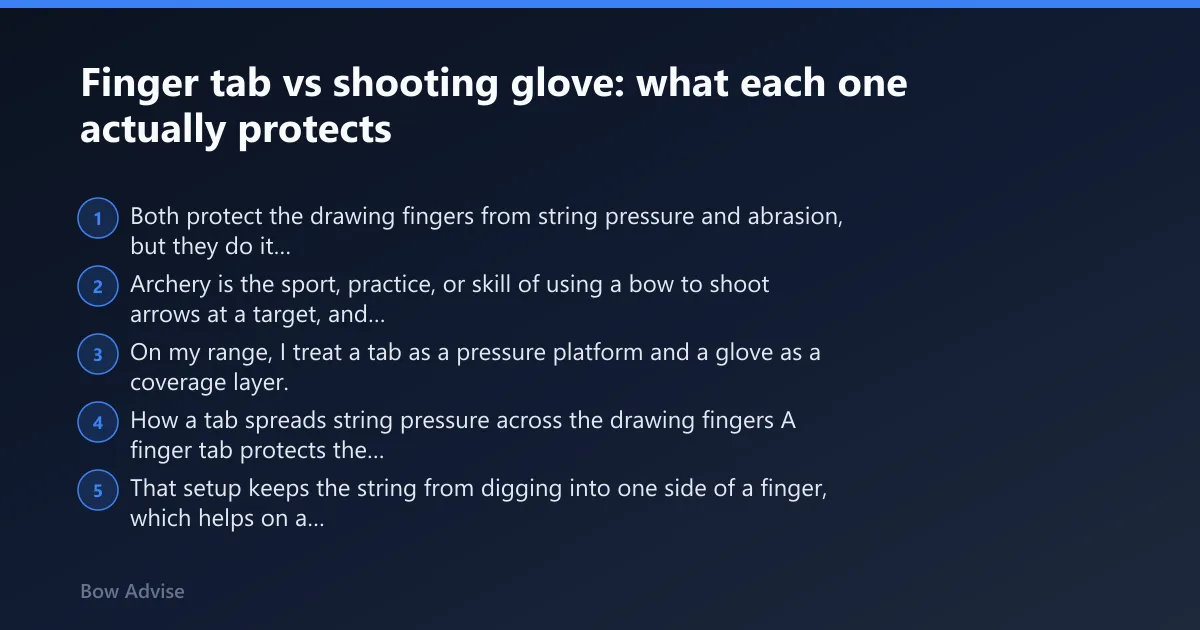 Finger tab vs shooting glove: what each one actually protects

1 Both protect the drawing fingers from string pressure and abrasion, but they do it...

2 Archery is the sport, practice, or skill of using a bow to shoot arrows at a target, and...

3 On my range, I treat a tab as a pressure platform and a glove as a coverage layer.

4 How a tab spreads string pressure across the drawing fingers A finger tab protects the...

5 That setup keeps the string from digging into one side of a finger, which helps on a...

Bow Advise